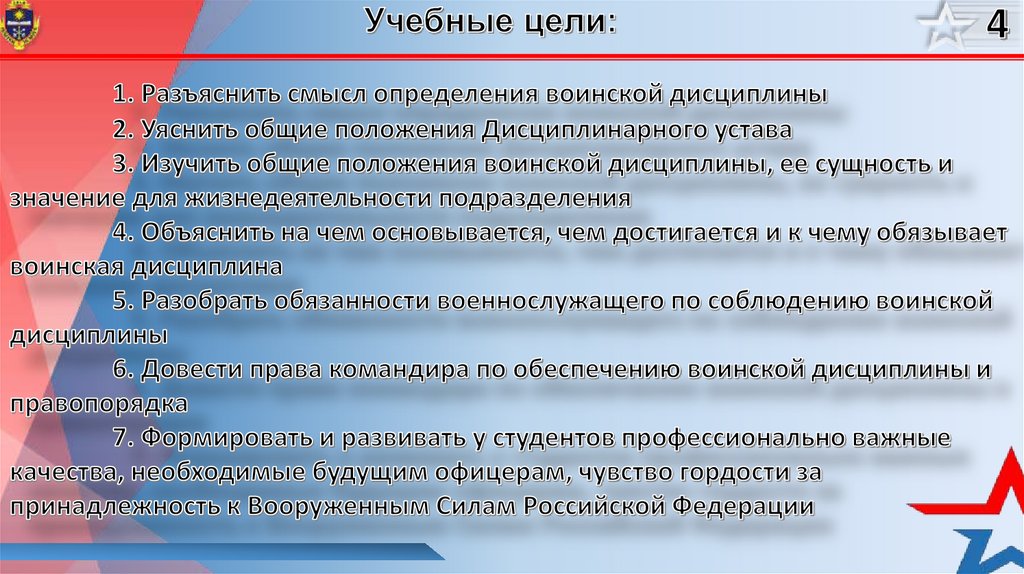 Учебные цели:

4

1. Разъяснить смысл определения воинской дисциплины

2. Уяснить общие положения Дисциплинарного устава

3. Изучить общие положения воинской дисциплины, ее сущность и значение для жизнедеятельности подразделения

4. Объяснить на чем основывается, чем достигается и к чему обязывает воинская дисциплина

5. Разобрать обязанности военнослужащего по соблюдению воинской дисциплины

6. Довести права командира по обеспечению воинской дисциплины и правопорядка

7. Формировать и развивать у студентов профессионально важные качества, необходимые будущим офицерам, чувство гордости за принадлежность к Вооруженным Силам Российской Федерации